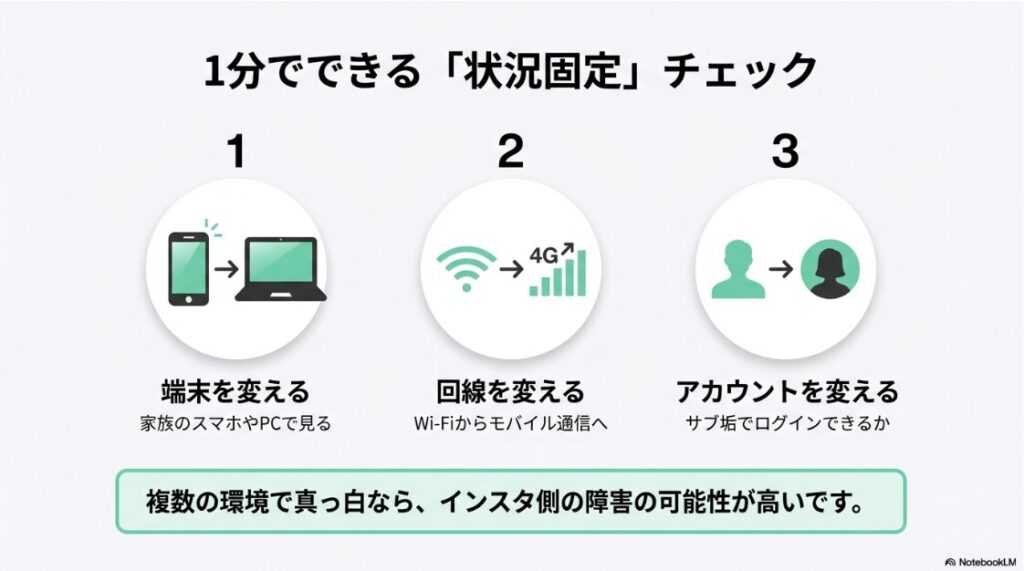 1分でできる「状況固定」チェック

1

端末を変える
家族のスマホやPCで見る

2

4G

回線を変える
Wi-Fiからモバイル通信へ

3

アカウントを変える
サブ垢でログインできるか

複数の環境で真っ白なら、インスタ側の障害の可能性が高いです。

NotebookLM